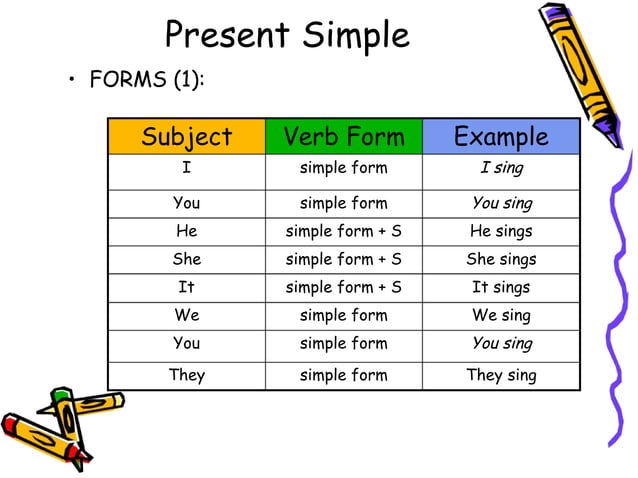 Present Simple

• FORMS (1):

| Subject | Verb Form | Example |
|---|---|---|
| I | simple form | I sing |
| You | simple form | You sing |
| He | simple form + S | He sings |
| She | simple form + S | She sings |
| It | simple form + S | It sings |
| We | simple form | We sing |
| You | simple form | You sing |
| They | simple form | They sing |